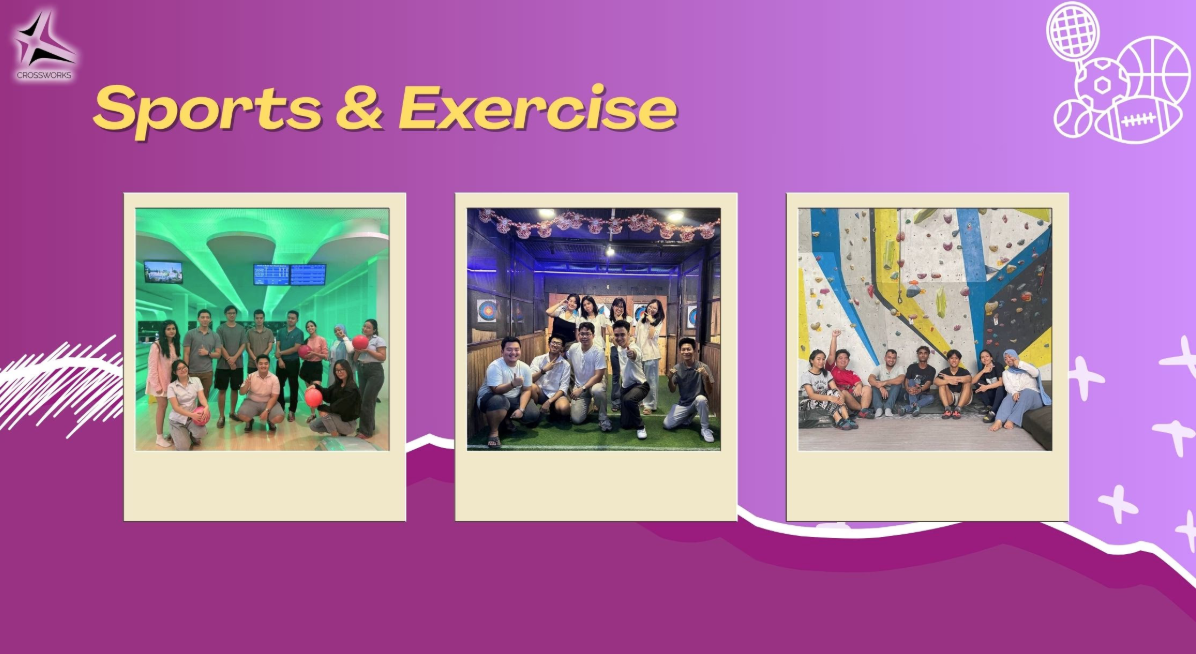 CROSSWORKS

Sports & Exercise